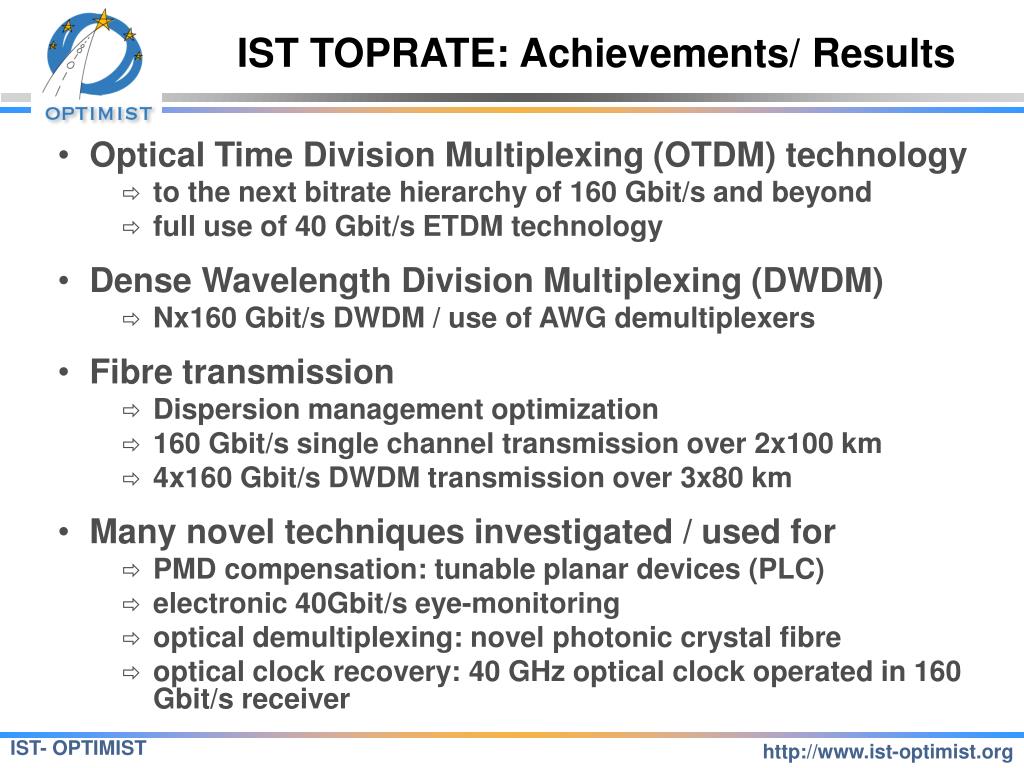 OPTIMIST

IST TOPRATE: Achievements/ Results

• Optical Time Division Multiplexing (OTDM) technology
⇨ to the next bitrate hierarchy of 160 Gbit/s and beyond
⇨ full use of 40 Gbit/s ETDM technology

• Dense Wavelength Division Multiplexing (DWDM)
⇨ Nx160 Gbit/s DWDM / use of AWG demultiplexers

• Fibre transmission
⇨ Dispersion management optimization
⇨ 160 Gbit/s single channel transmission over 2x100 km
⇨ 4x160 Gbit/s DWDM transmission over 3x80 km

• Many novel techniques investigated / used for
⇨ PMD compensation: tunable planar devices (PLC)
⇨ electronic 40Gbit/s eye-monitoring
⇨ optical demultiplexing: novel photonic crystal fibre
⇨ optical clock recovery: 40 GHz optical clock operated in 160 Gbit/s receiver

IST- OPTIMIST

http://www.ist-optimist.org